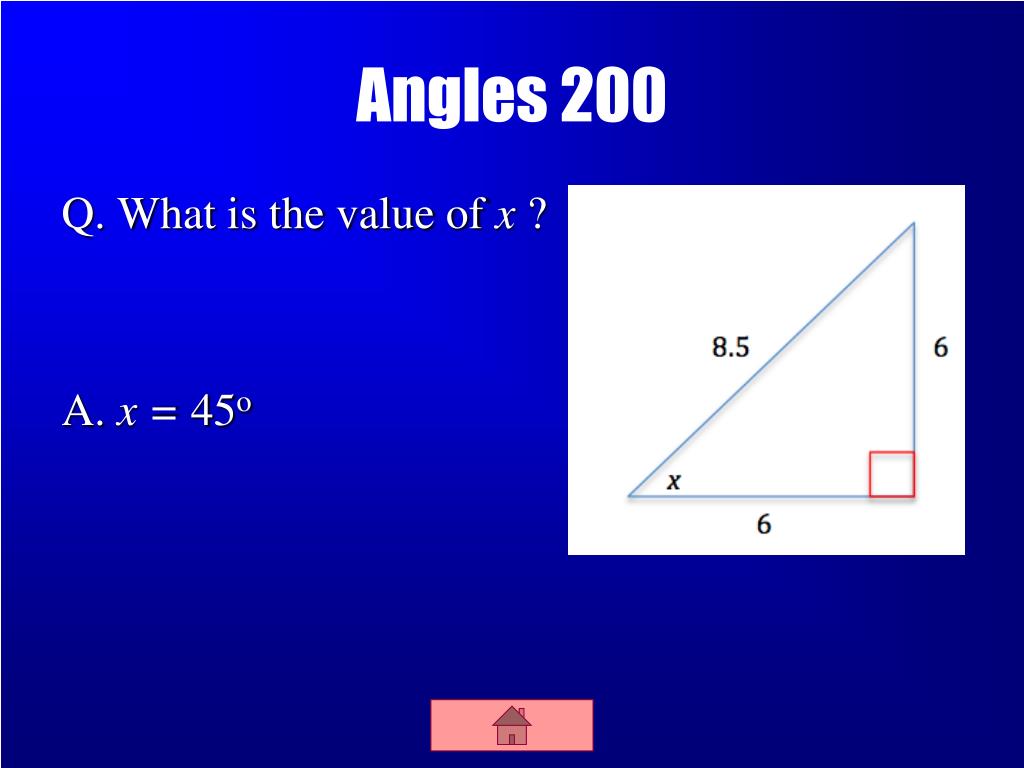 Angles 200

Q. What is the value of $x$ ?

A. $x = 45^o$

8.5

6

$x$

6